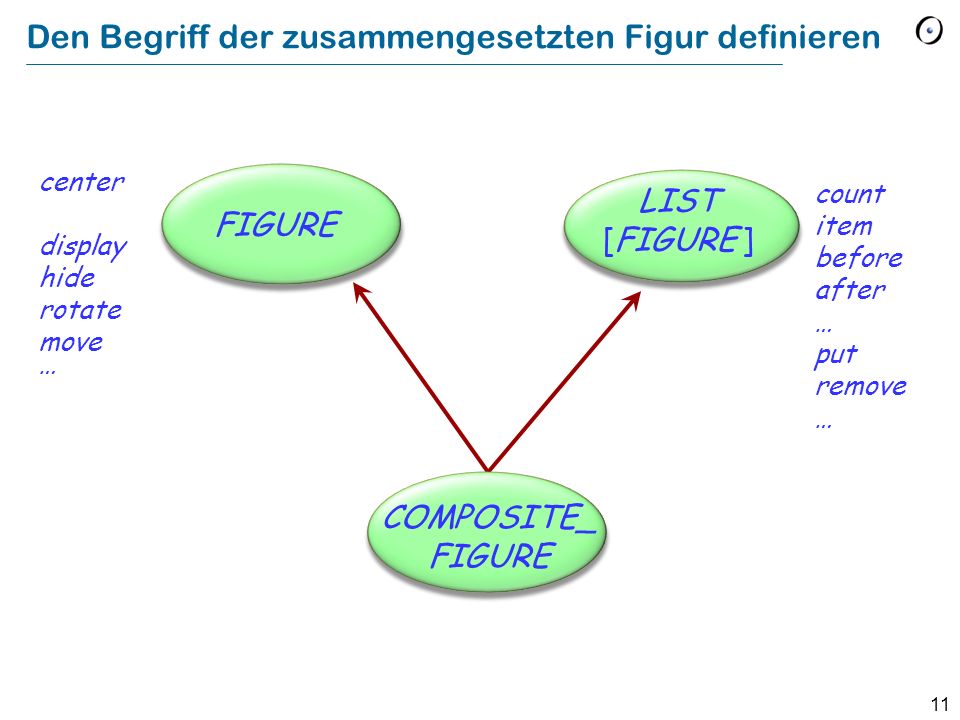 Den Begriff der zusammengesetzten Figur definieren

center

display
hide
rotate
move
...

FIGURE

LIST
[FIGURE]

count
item
before
after
...
put
remove
...

COMPOSITE_
FIGURE

11